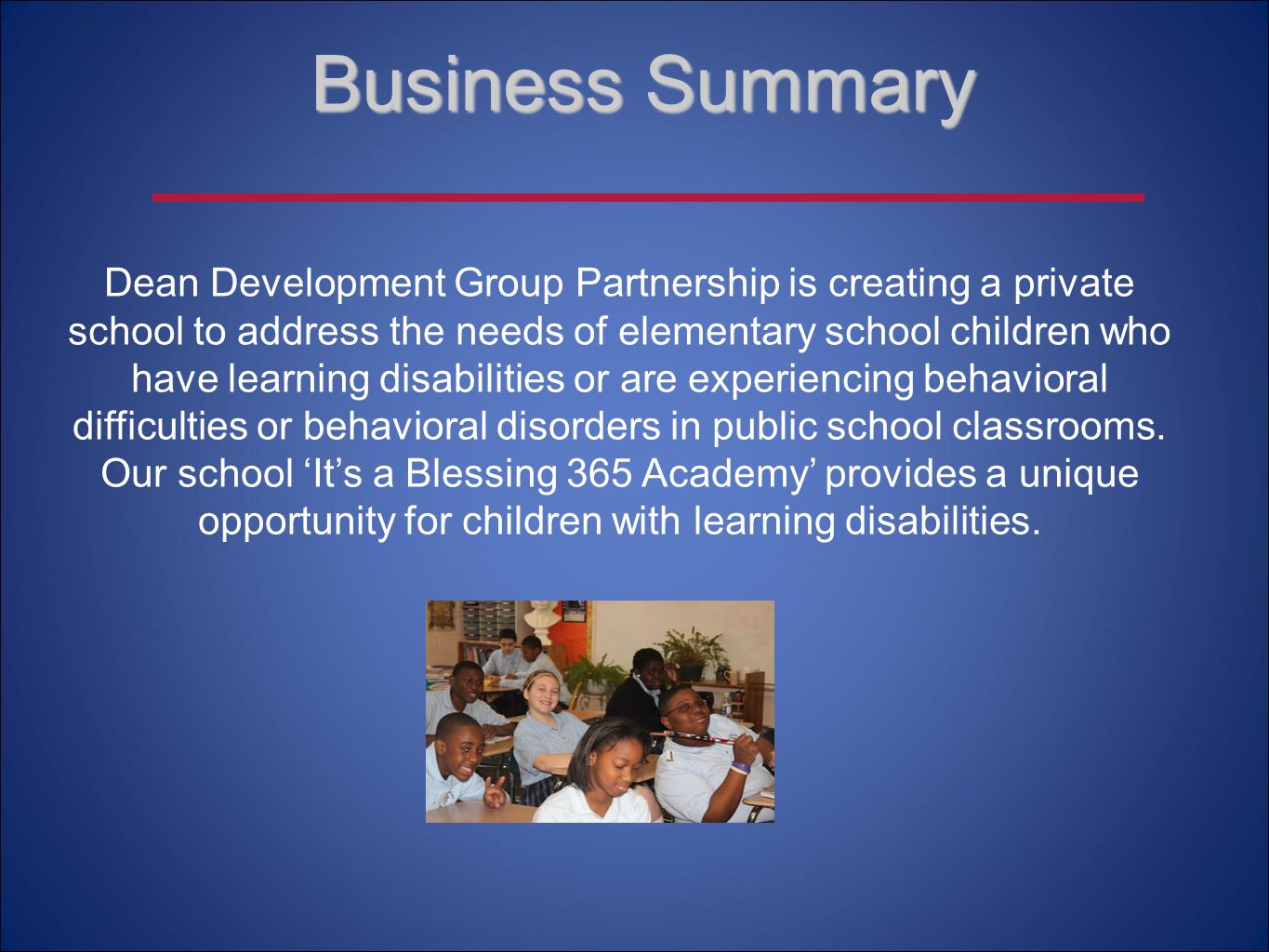 Business Summary

Dean Development Group Partnership is creating a private school to address the needs of elementary school children who have learning disabilities or are experiencing behavioral difficulties or behavioral disorders in public school classrooms. Our school ‘It’s a Blessing 365 Academy’ provides a unique opportunity for children with learning disabilities.